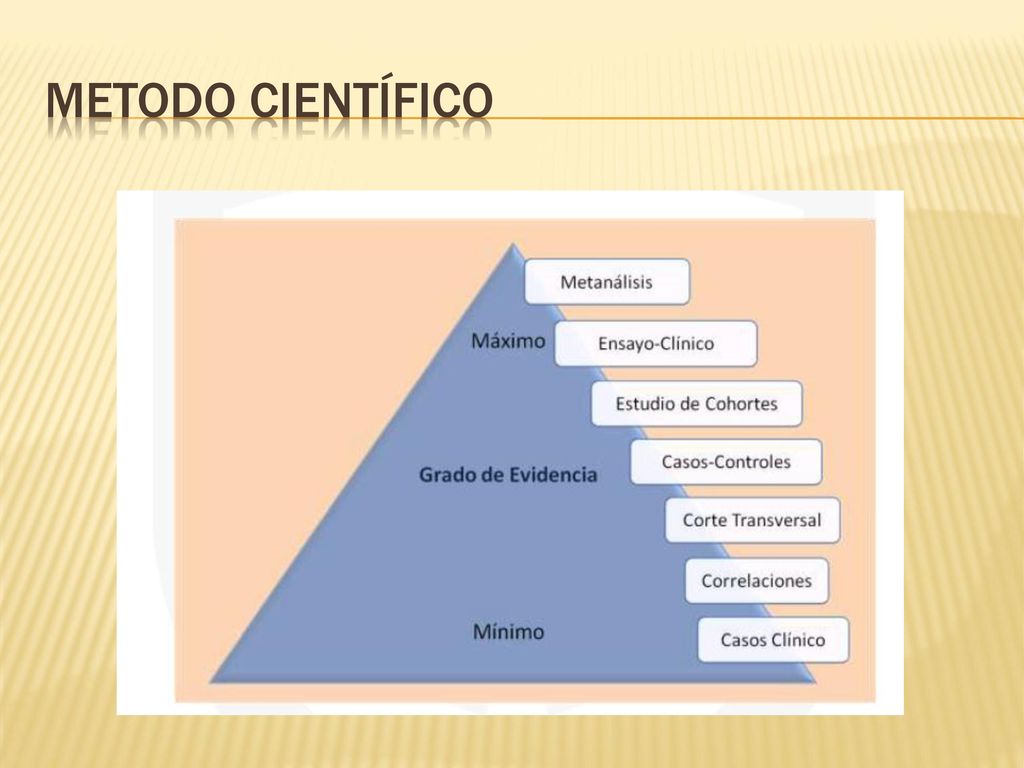 METODO CIENTÍFICO

Metanálisis

Máximo

Ensayo-Clínico

Estudio de Cohortes

Grado de Evidencia

Casos-Controles

Corte Transversal

Correlaciones

Mínimo

Casos Clínico